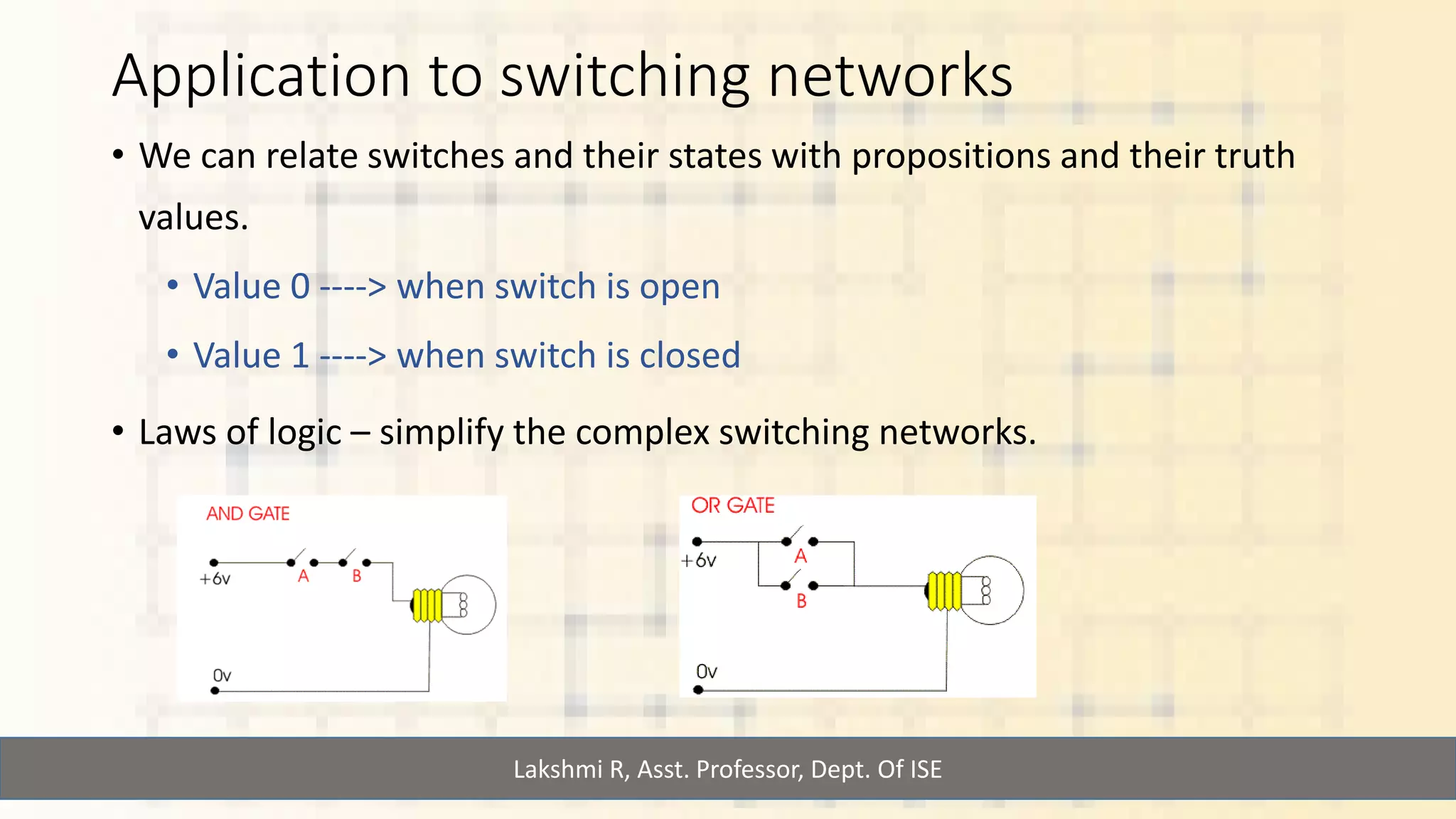 Application to switching networks

• We can relate switches and their states with propositions and their truth values.

• Value 0 ----> when switch is open

• Value 1 ----> when switch is closed

• Laws of logic – simplify the complex switching networks.

AND GATE

+6v

A

B

0v

OR GATE

+6v

A

B

0v

Lakshmi R, Asst. Professor, Dept. Of ISE